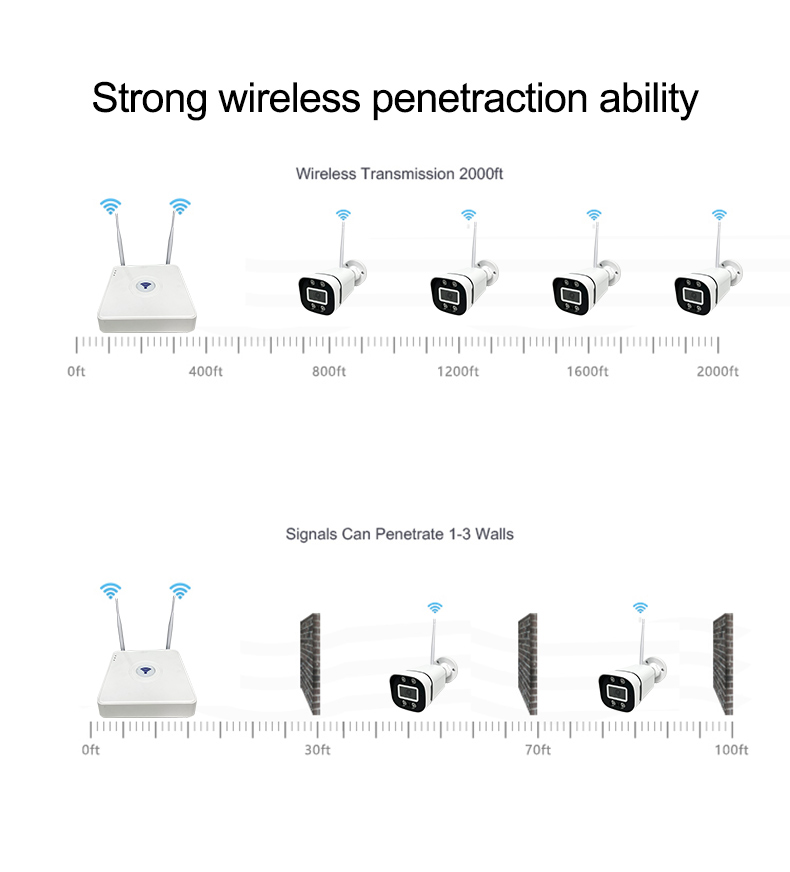 Strong wireless penetraction ability

Wireless Transmission 2000ft

0ft 400ft 800ft 1200ft 1600ft 2000ft

Signals Can Penetrate 1-3 Walls

0ft 30ft 70ft 100ft